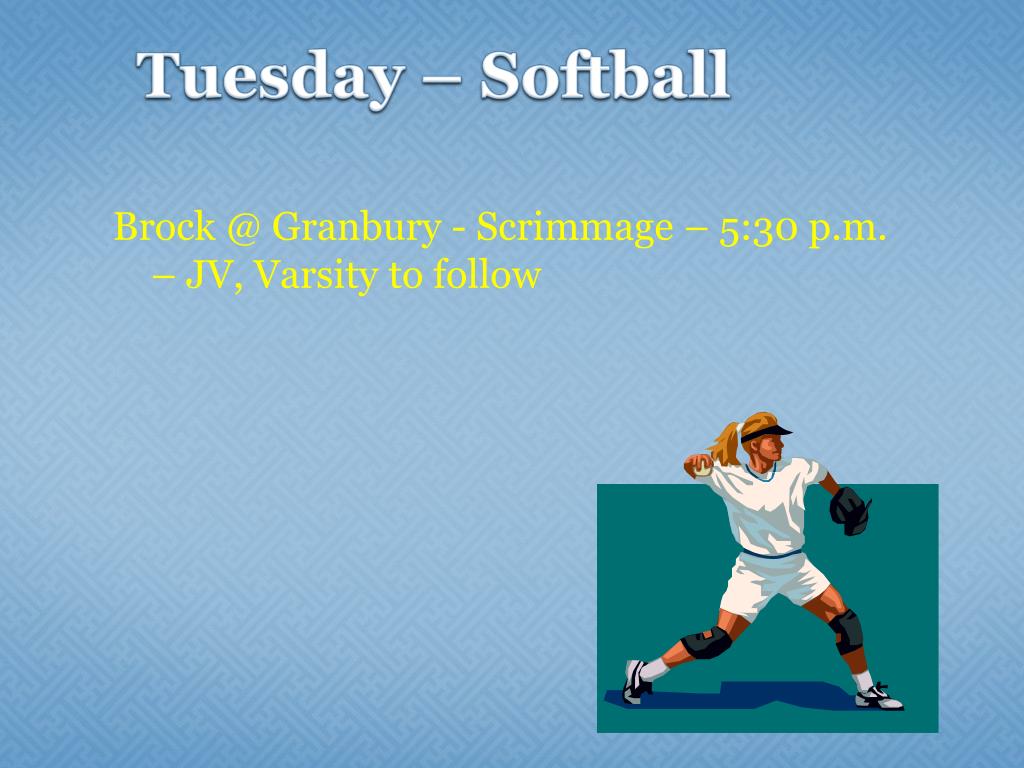 Tuesday – Softball

Brock @ Granbury - Scrimmage – 5:30 p.m. – JV, Varsity to follow